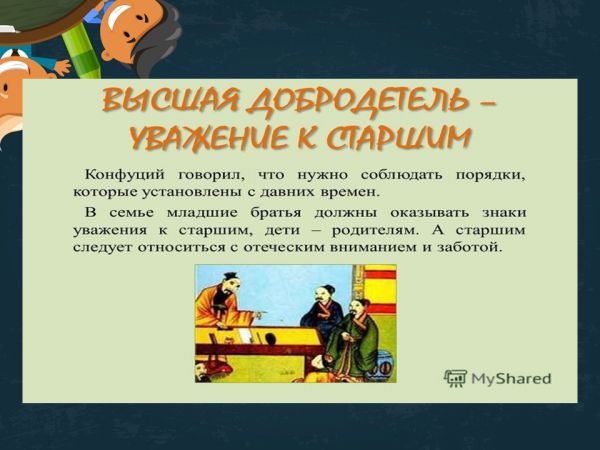 ВЫСШАЯ ДОБРОДЕТЕЛЬ – УВАЖЕНИЕ К СТАРШИМ

Конфуций говорил, что нужно соблюдать порядки, которые установлены с давних времен.

В семье младшие братья должны оказывать знаки уважения к старшим, дети – родителям. А старшим следует относиться с отеческим вниманием и заботой.

MyShared